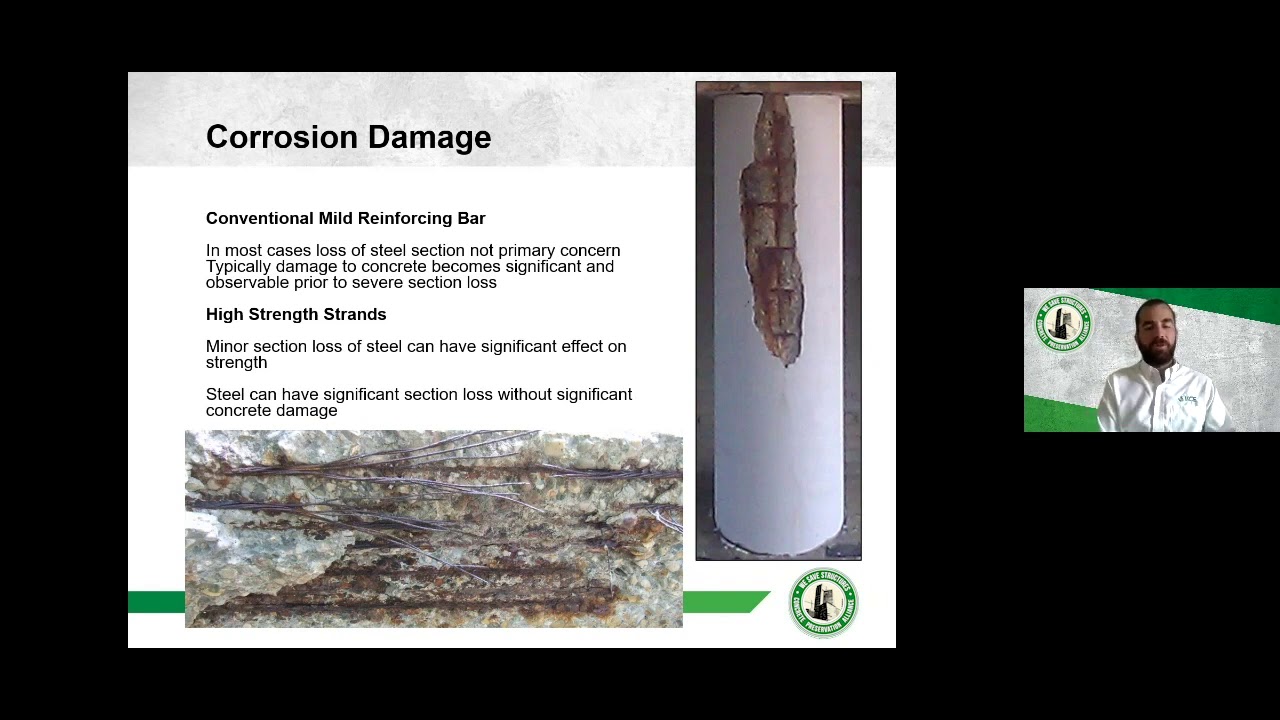 Corrosion Damage

Conventional Mild Reinforcing Bar

In most cases loss of steel section not primary concern
Typically damage to concrete becomes significant and observable prior to severe section loss

High Strength Strands

Minor section loss of steel can have significant effect on strength

Steel can have significant section loss without significant concrete damage

WE SAVE STRUCTURES
CONCRETE PRESERVATION ALLIANCE

WE SAVE STRUCTURES
CONCRETE PRESERVATION ALLIANCE